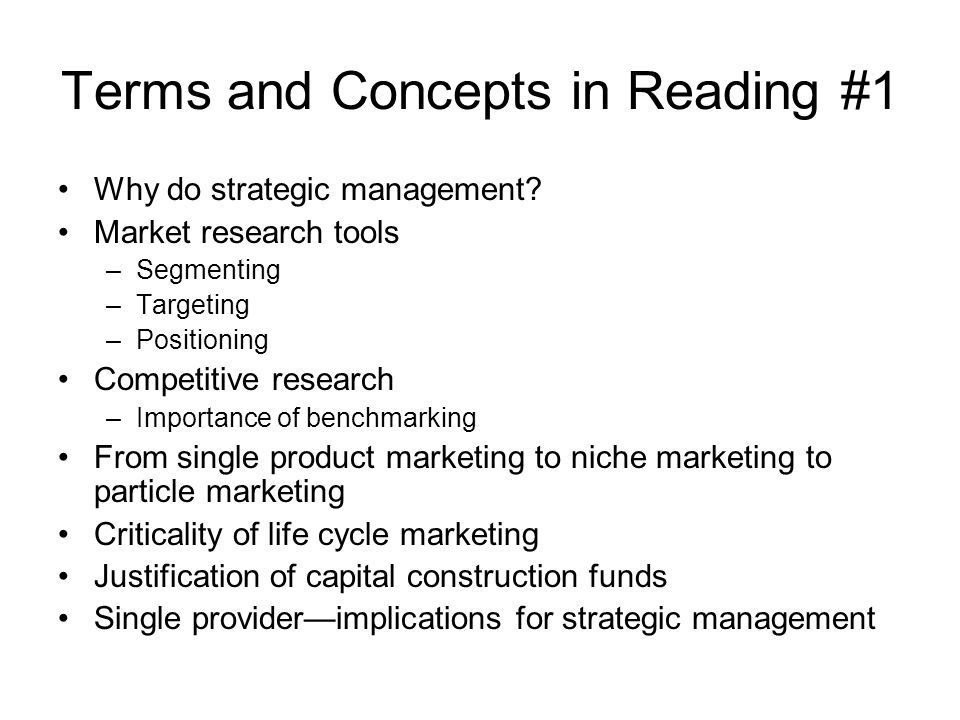 Terms and Concepts in Reading #1

• Why do strategic management?
• Market research tools
  – Segmenting
  – Targeting
  – Positioning
• Competitive research
  – Importance of benchmarking
• From single product marketing to niche marketing to particle marketing
• Criticality of life cycle marketing
• Justification of capital construction funds
• Single provider—implications for strategic management